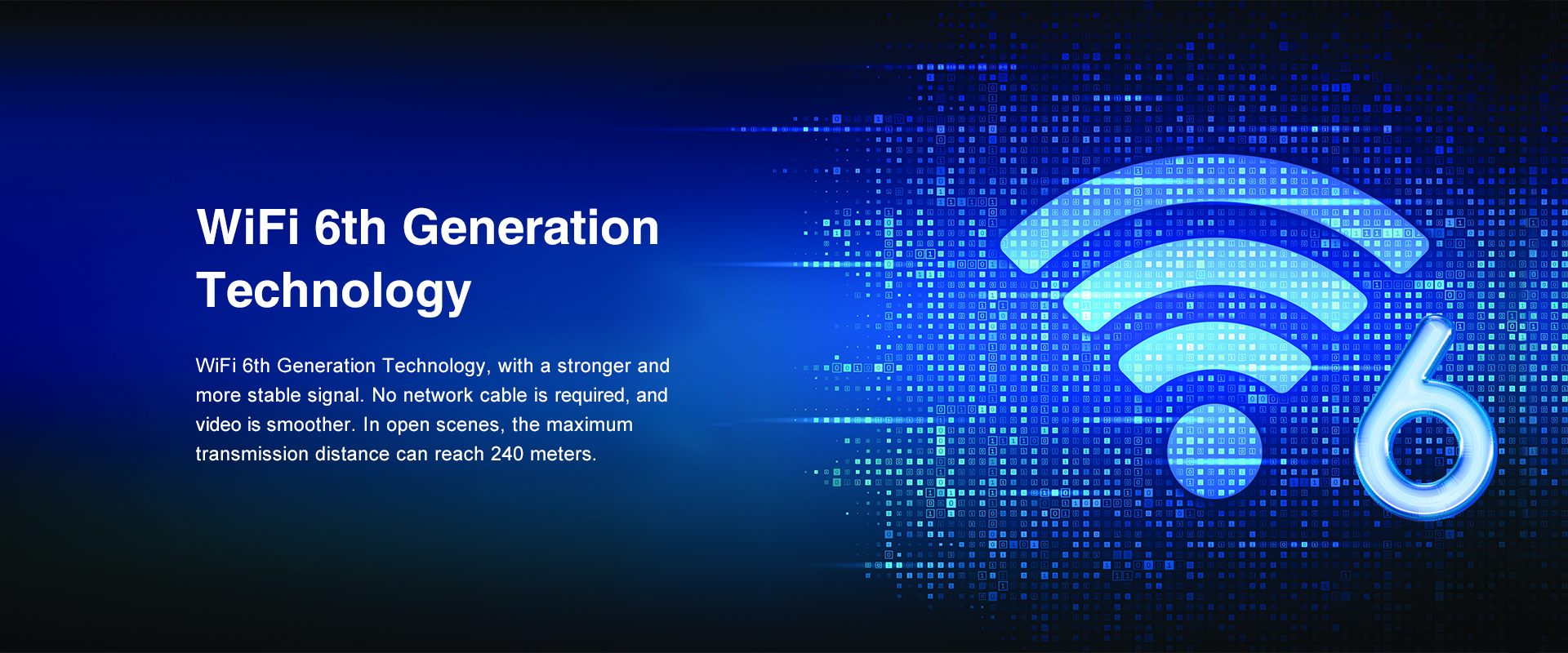 WiFi 6th Generation Technology

WiFi 6th Generation Technology, with a stronger and more stable signal. No network cable is required, and video is smoother. In open scenes, the maximum transmission distance can reach 240 meters.

6